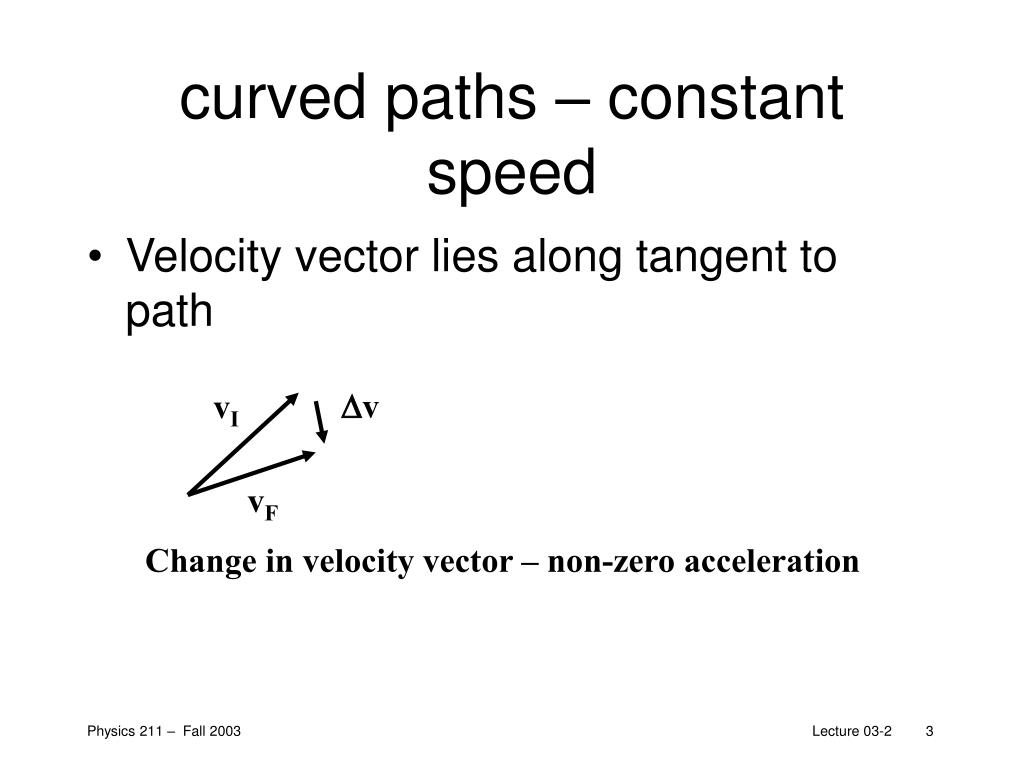 curved paths – constant speed

• Velocity vector lies along tangent to path

$v_I$

$\Delta v$

$v_F$

Change in velocity vector – non-zero acceleration

Physics 211 – Fall 2003

Lecture 03-2

3